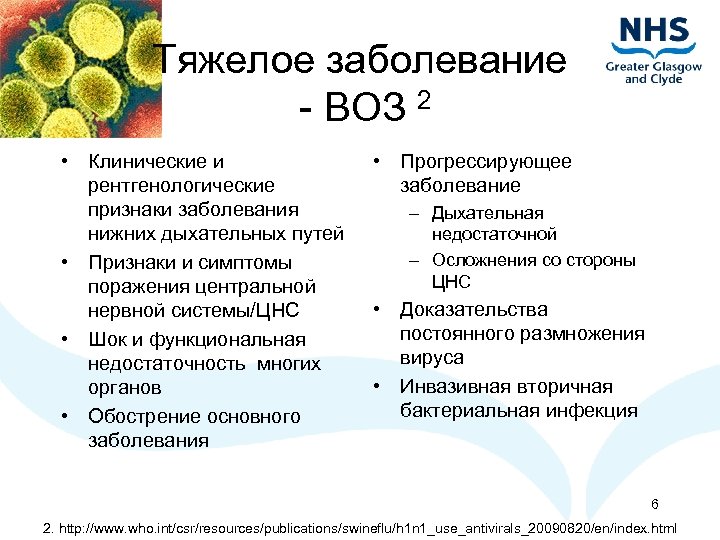 NHS
Greater Glasgow and Clyde

Тяжелое заболевание - ВОЗ $^2$

• Клинические и рентгенологические признаки заболевания нижних дыхательных путей
• Признаки и симптомы поражения центральной нервной системы/ЦНС
• Шок и функциональная недостаточность многих органов
• Обострение основного заболевания

• Прогрессирующее заболевание
– Дыхательная недостаточной
– Осложнения со стороны ЦНС
• Доказательства постоянного размножения вируса
• Инвазивная вторичная бактериальная инфекция

6

2. http://www.who.int/csr/resources/publications/swineflu/h1n1_use_antivirals_20090820/en/index.html